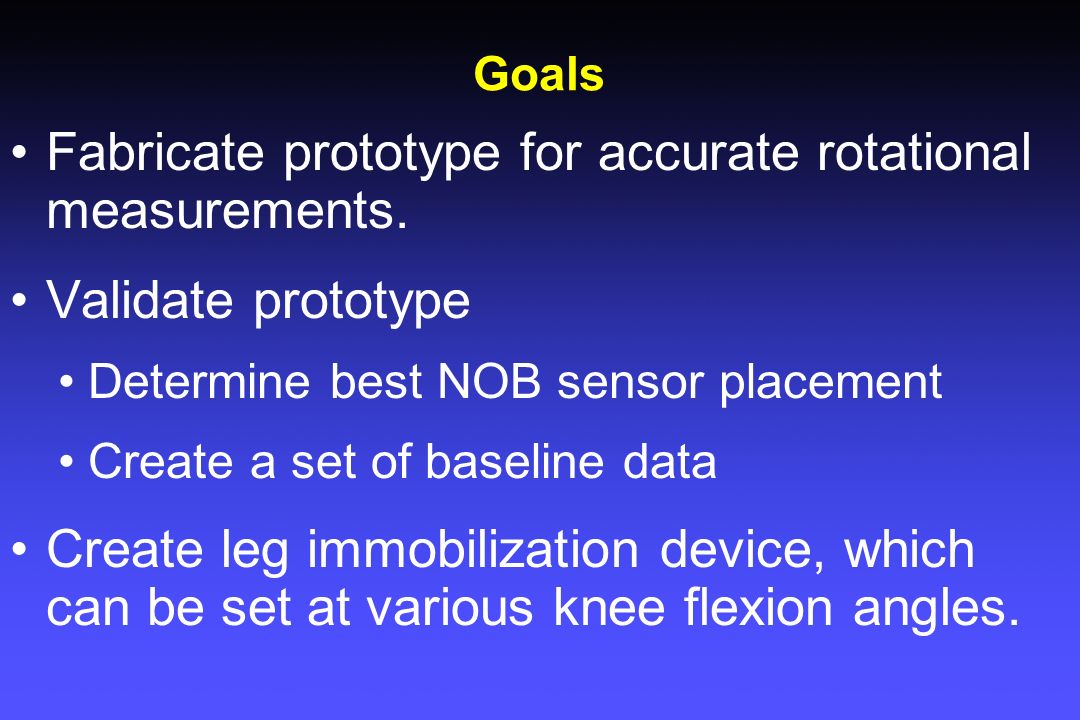 Goals

• Fabricate prototype for accurate rotational measurements.

• Validate prototype

• Determine best NOB sensor placement

• Create a set of baseline data

• Create leg immobilization device, which can be set at various knee flexion angles.